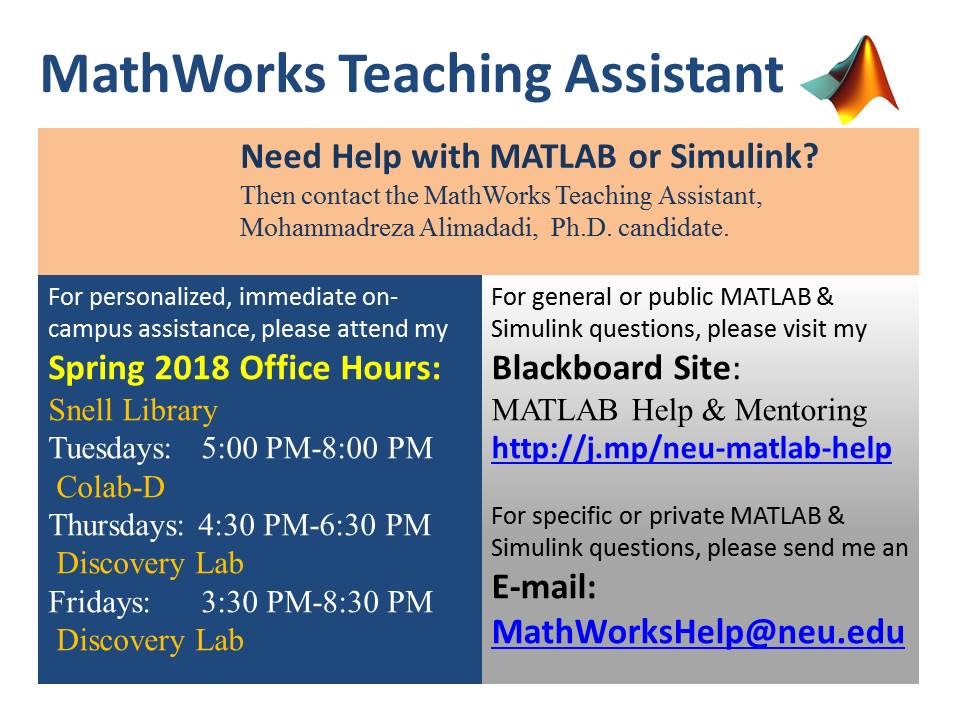 MathWorks Teaching Assistant

Need Help with MATLAB or Simulink?
Then contact the MathWorks Teaching Assistant, Mohammadreza Alimadadi, Ph.D. candidate.

For personalized, immediate on-campus assistance, please attend my
Spring 2018 Office Hours:
Snell Library
Tuesdays: 5:00 PM-8:00 PM
Colab-D
Thursdays: 4:30 PM-6:30 PM
Discovery Lab
Fridays: 3:30 PM-8:30 PM
Discovery Lab

For general or public MATLAB & Simulink questions, please visit my
Blackboard Site:
MATLAB Help & Mentoring
http://j.mp/neu-matlab-help

For specific or private MATLAB & Simulink questions, please send me an
E-mail:
MathWorksHelp@neu.edu